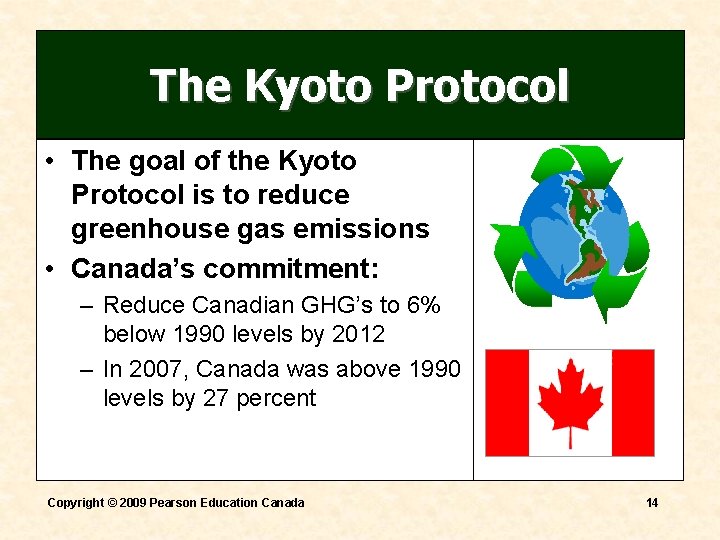 The Kyoto Protocol

• The goal of the Kyoto Protocol is to reduce greenhouse gas emissions

• Canada's commitment:

– Reduce Canadian GHG's to 6% below 1990 levels by 2012

– In 2007, Canada was above 1990 levels by 27 percent

Copyright © 2009 Pearson Education Canada

14